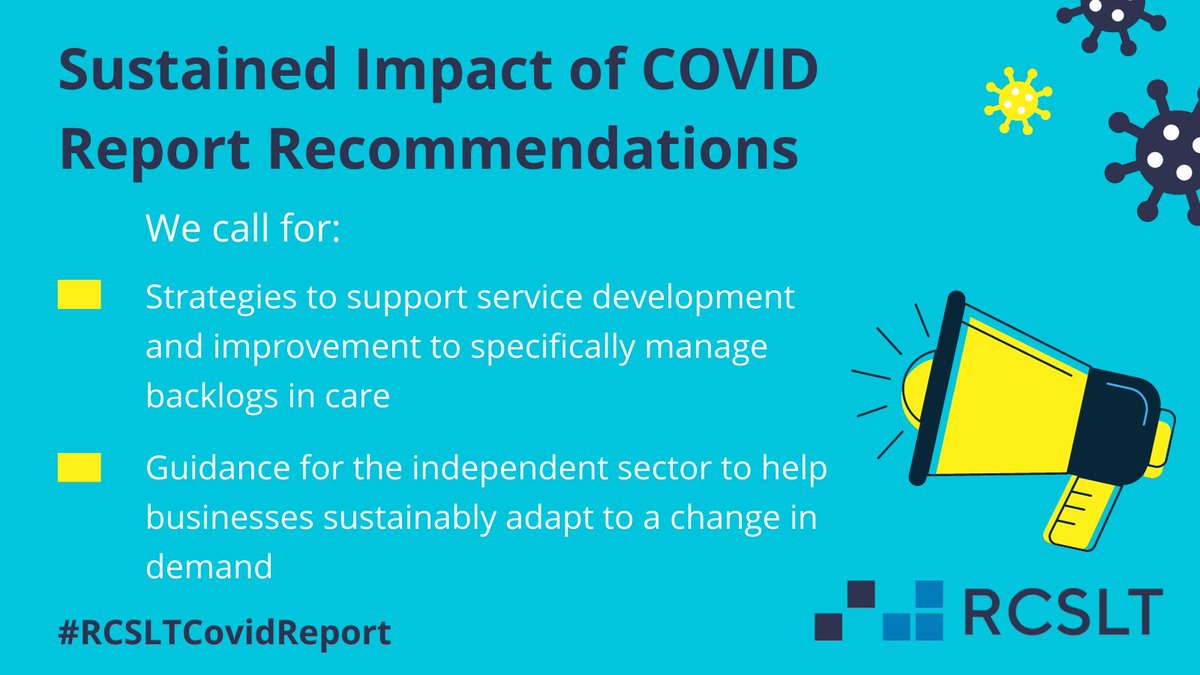 Sustained Impact of COVID Report Recommendations

We call for:

Strategies to support service development and improvement to specifically manage backlogs in care

Guidance for the independent sector to help businesses sustainably adapt to a change in demand

#RCSLTCovidReport

RCSLT